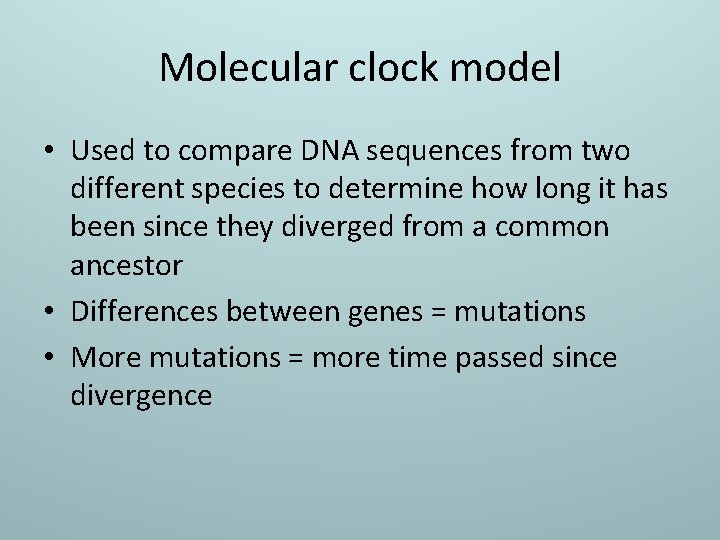 Molecular clock model

• Used to compare DNA sequences from two different species to determine how long it has been since they diverged from a common ancestor
• Differences between genes = mutations
• More mutations = more time passed since divergence